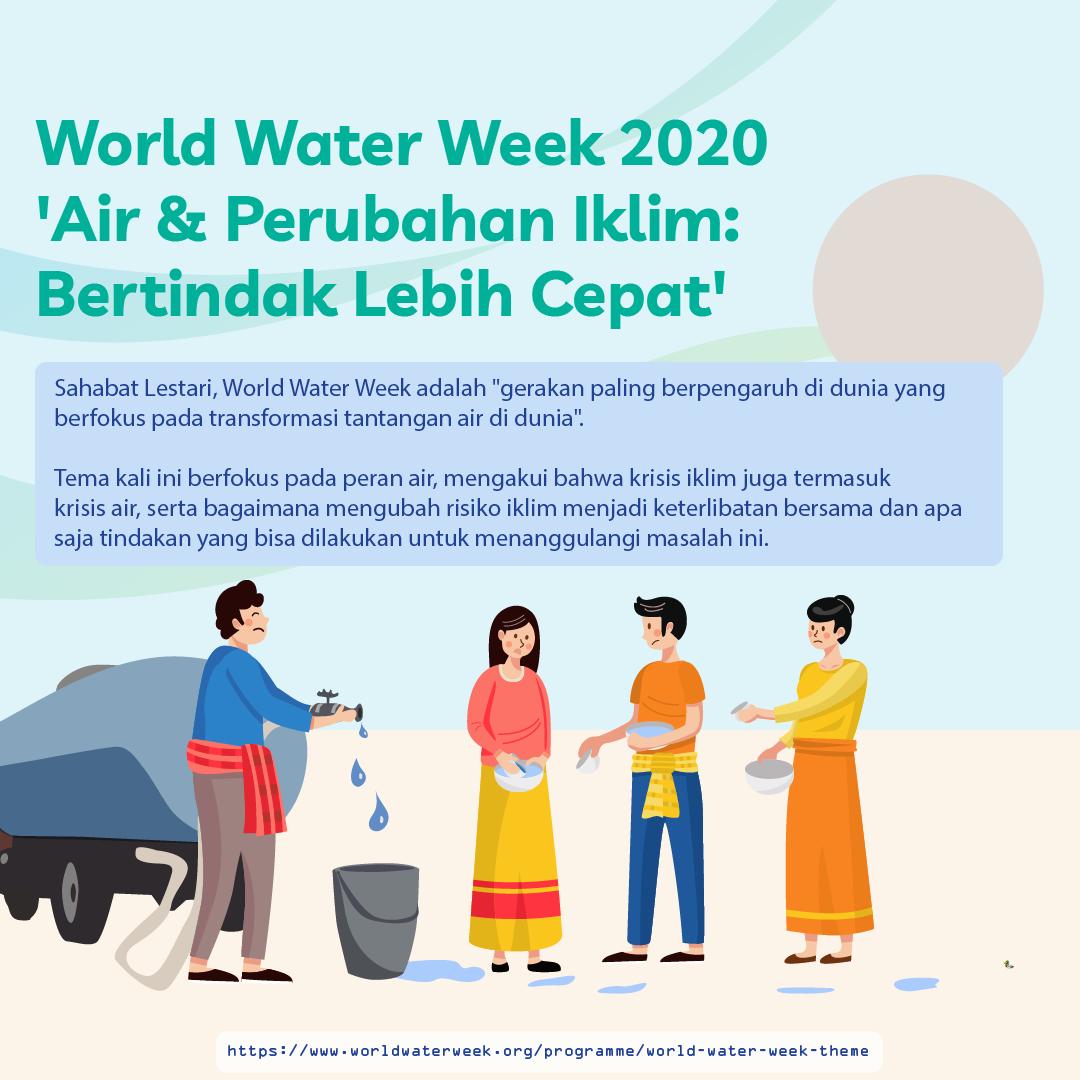 World Water Week 2020
'Air & Perubahan Iklim:
Bertindak Lebih Cepat'

Sahabat Lestari, World Water Week adalah "gerakan paling berpengaruh di dunia yang berfokus pada transformasi tantangan air di dunia".

Tema kali ini berfokus pada peran air, mengakui bahwa krisis iklim juga termasuk krisis air, serta bagaimana mengubah risiko iklim menjadi keterlibatan bersama dan apa saja tindakan yang bisa dilakukan untuk menanggulangi masalah ini.

https://www.worldwaterweek.org/programme/world-water-week-theme